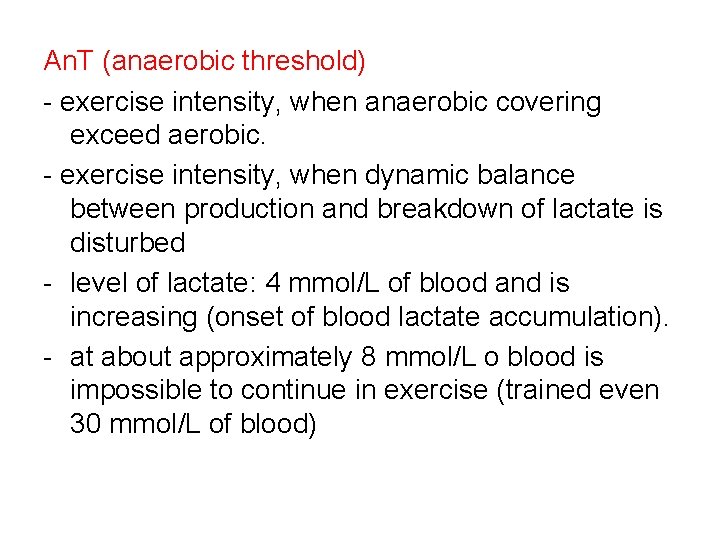 AnT (anaerobic threshold)

- exercise intensity, when anaerobic covering exceed aerobic.

- exercise intensity, when dynamic balance between production and breakdown of lactate is disturbed

- level of lactate: 4 mmol/L of blood and is increasing (onset of blood lactate accumulation).

- at about approximately 8 mmol/L o blood is impossible to continue in exercise (trained even 30 mmol/L of blood)